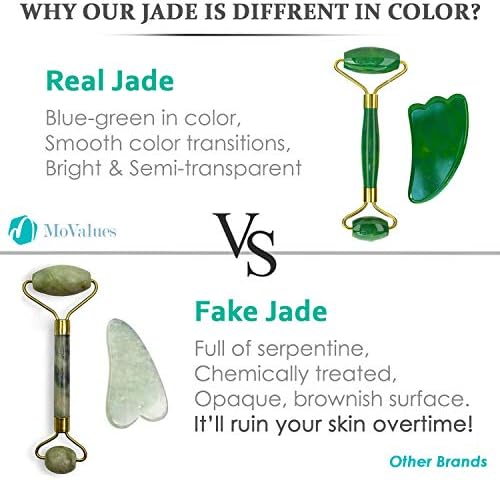 WHY OUR JADE IS DIFFRENT IN COLOR?

Real Jade

Blue-green in color,
Smooth color transitions,
Bright & Semi-transparent

MoValues

VS

Fake Jade

Full of serpentine,
Chemically treated,
Opaque, brownish surface.
It'll ruin your skin overtime!

Other Brands